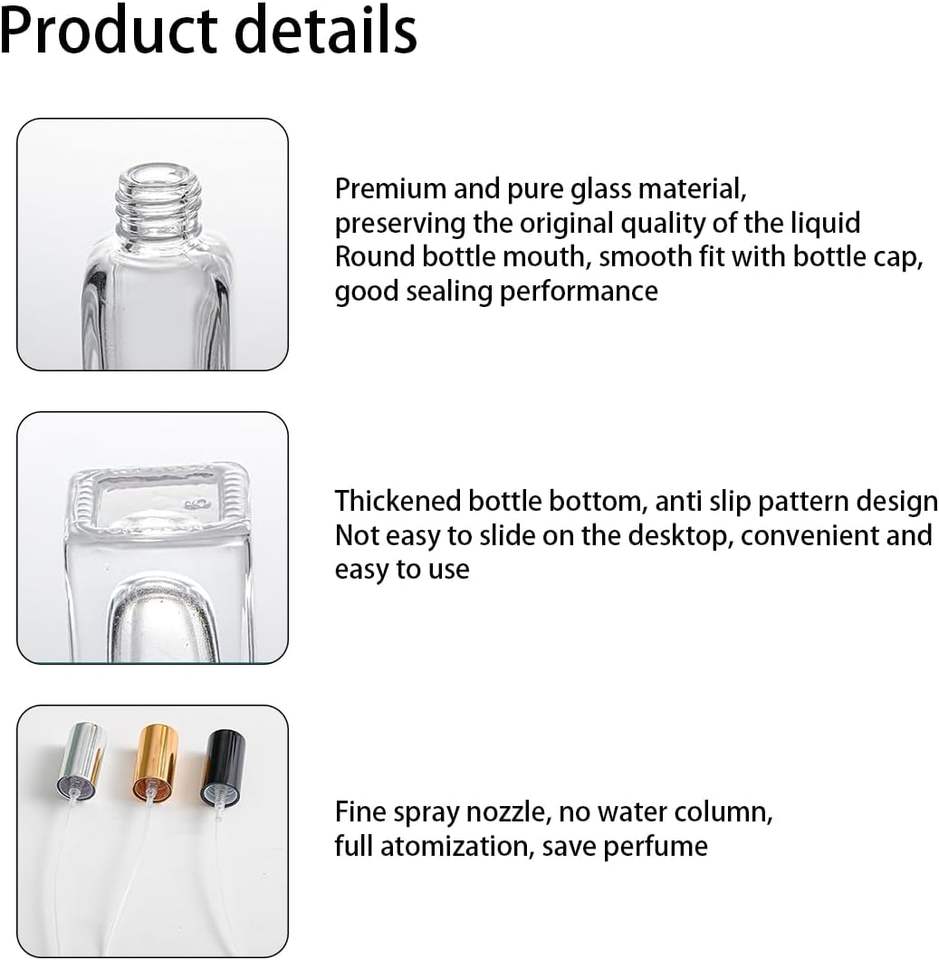 Product details

Premium and pure glass material, preserving the original quality of the liquid
Round bottle mouth, smooth fit with bottle cap, good sealing performance

Thickened bottle bottom, anti slip pattern design
Not easy to slide on the desktop, convenient and easy to use

Fine spray nozzle, no water column, full atomization, save perfume